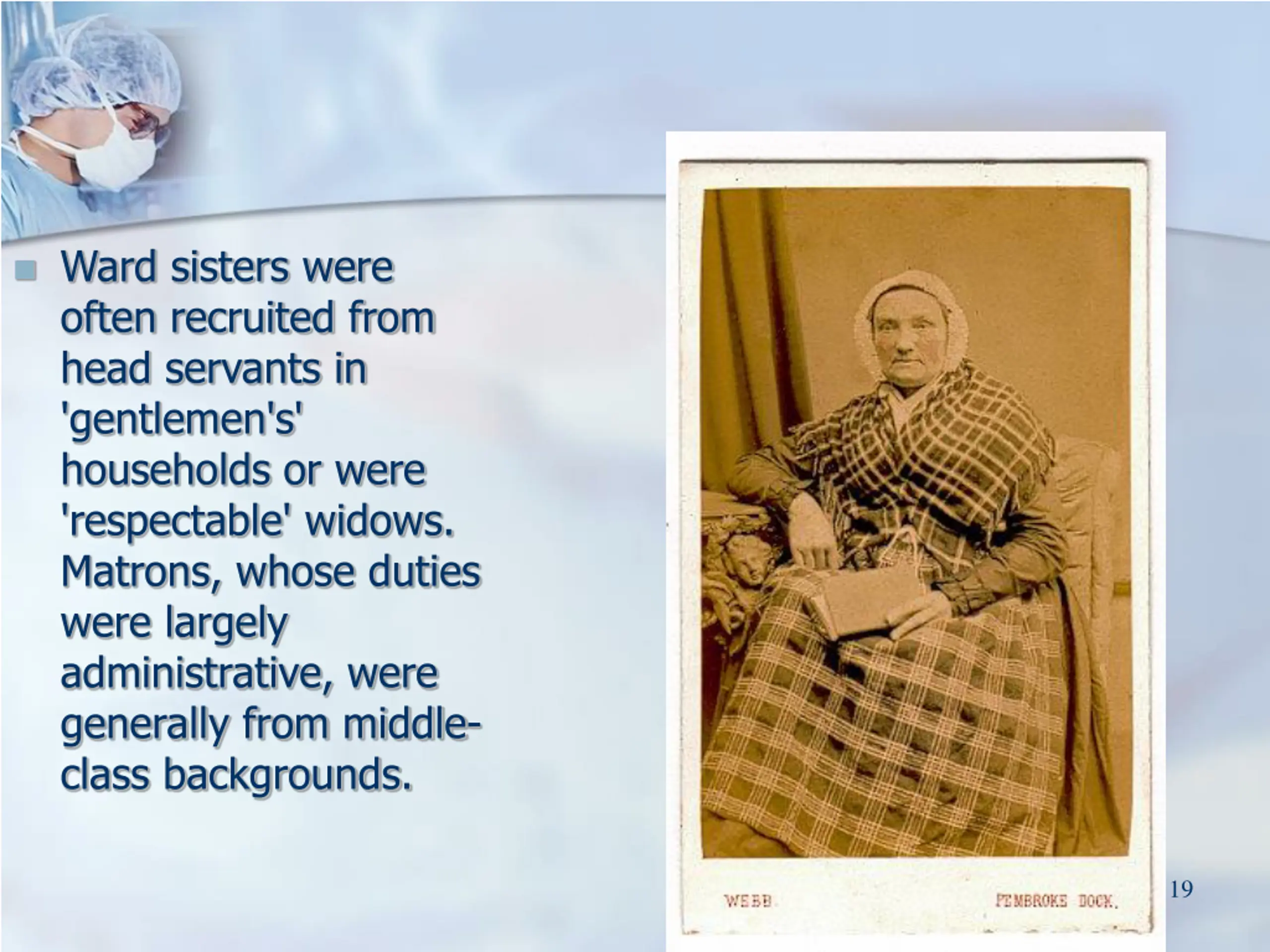 Ward sisters were often recruited from head servants in 'gentlemen's' households or were 'respectable' widows. Matrons, whose duties were largely administrative, were generally from middle-class backgrounds.

WEBB. PEMBROKE DOCK.

19